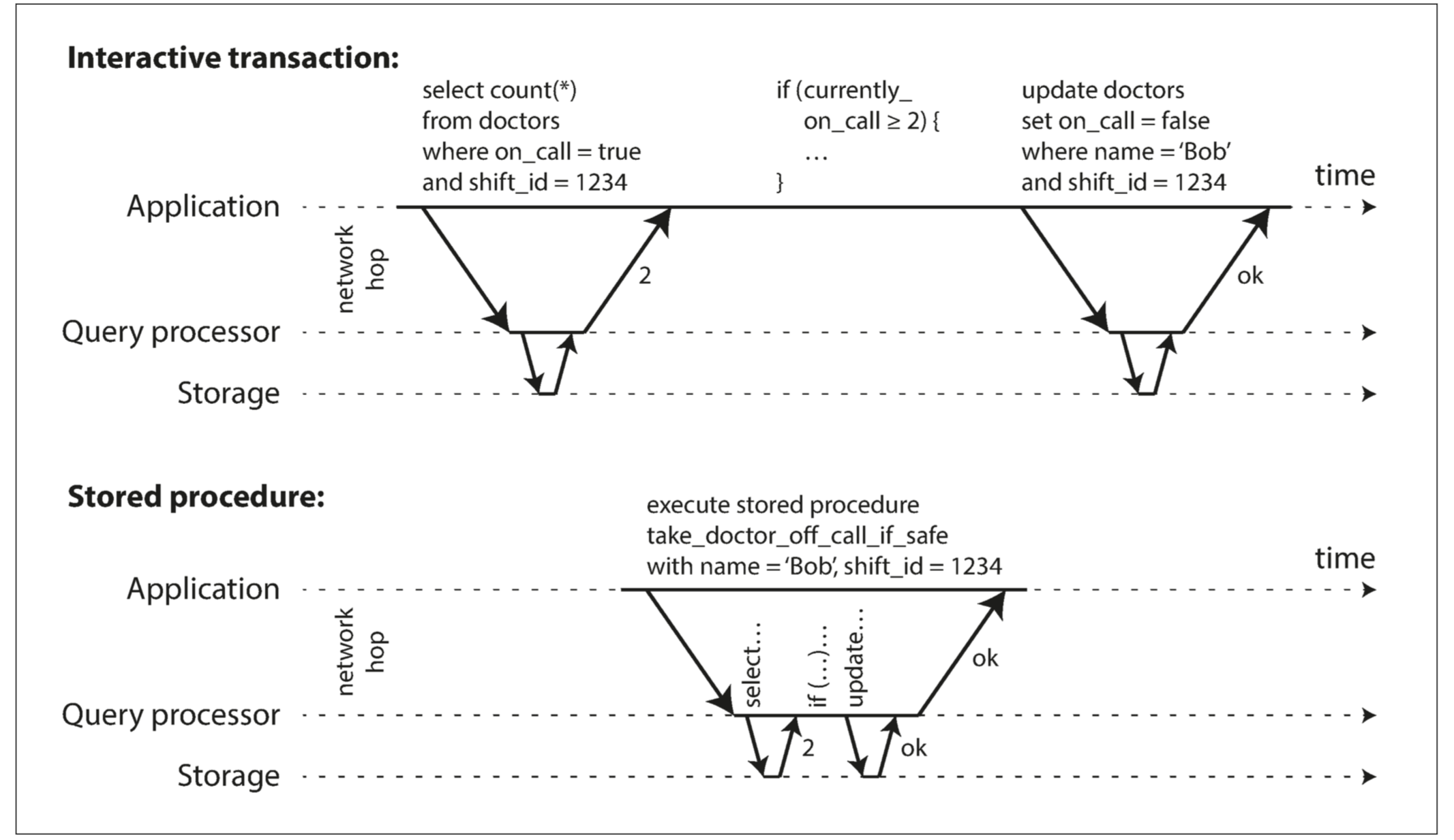 Interactive transaction:

select count(*)
from doctors
where on_call = true
and shift_id = 1234

if (currently_
on_call ≥ 2) {
…
}

update doctors
set on_call = false
where name = 'Bob'
and shift_id = 1234

time

Application

network hop

2

ok

Query processor

Storage

Stored procedure:

execute stored procedure
take_doctor_off_call_if_safe
with name = 'Bob', shift_id = 1234

time

Application

network hop

select…

if (…)…

update…

ok

Query processor

2

ok

Storage